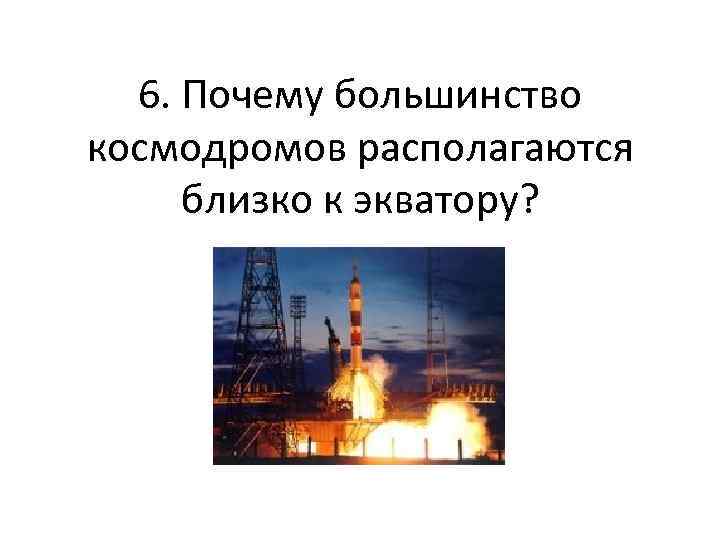 6. Почему большинство космодромов располагаются близко к экватору?